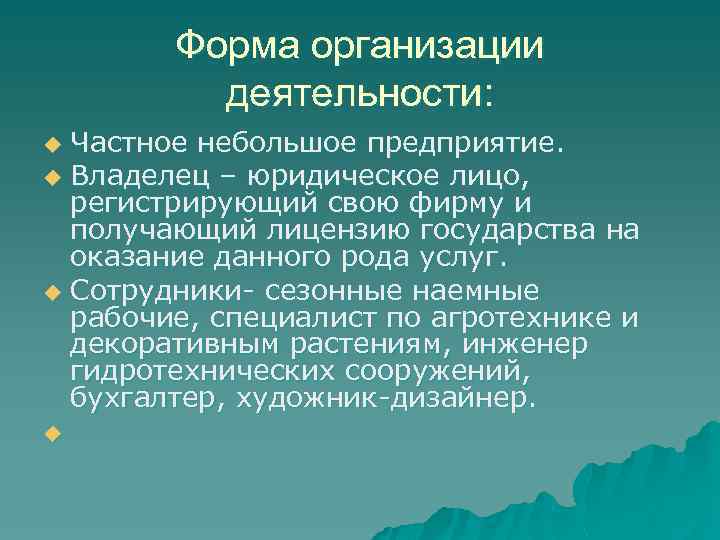 Форма организации деятельности:

Частное небольшое предприятие.

Владелец – юридическое лицо, регистрирующий свою фирму и получающий лицензию государства на оказание данного рода услуг.

Сотрудники- сезонные наемные рабочие, специалист по агротехнике и декоративным растениям, инженер гидротехнических сооружений, бухгалтер, художник-дизайнер.